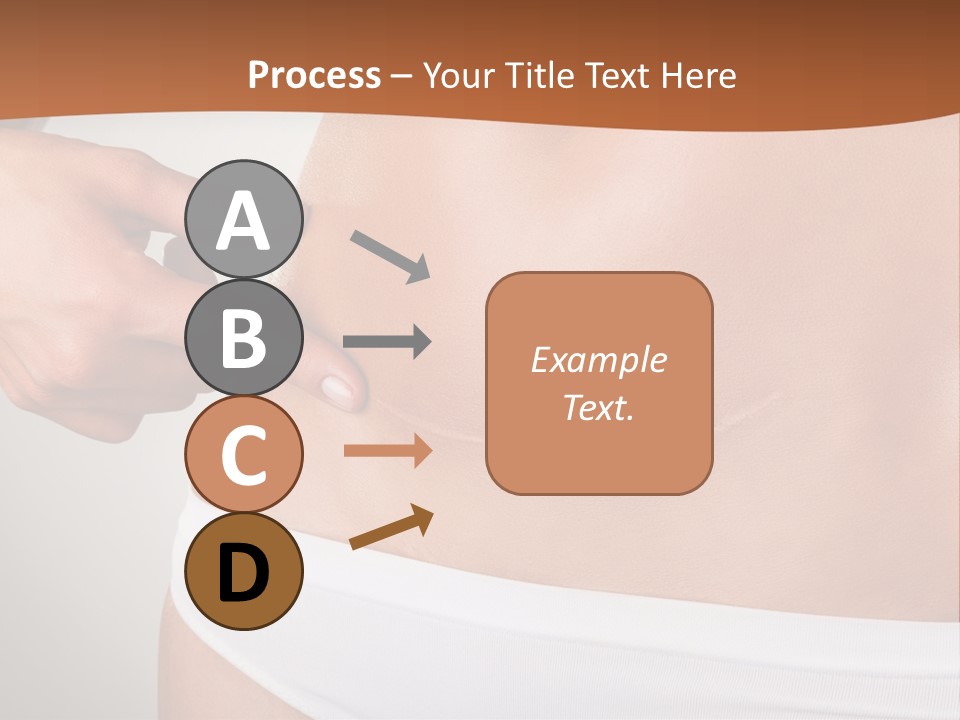 Process – Your Title Text Here

A

B

C

D

Example Text.